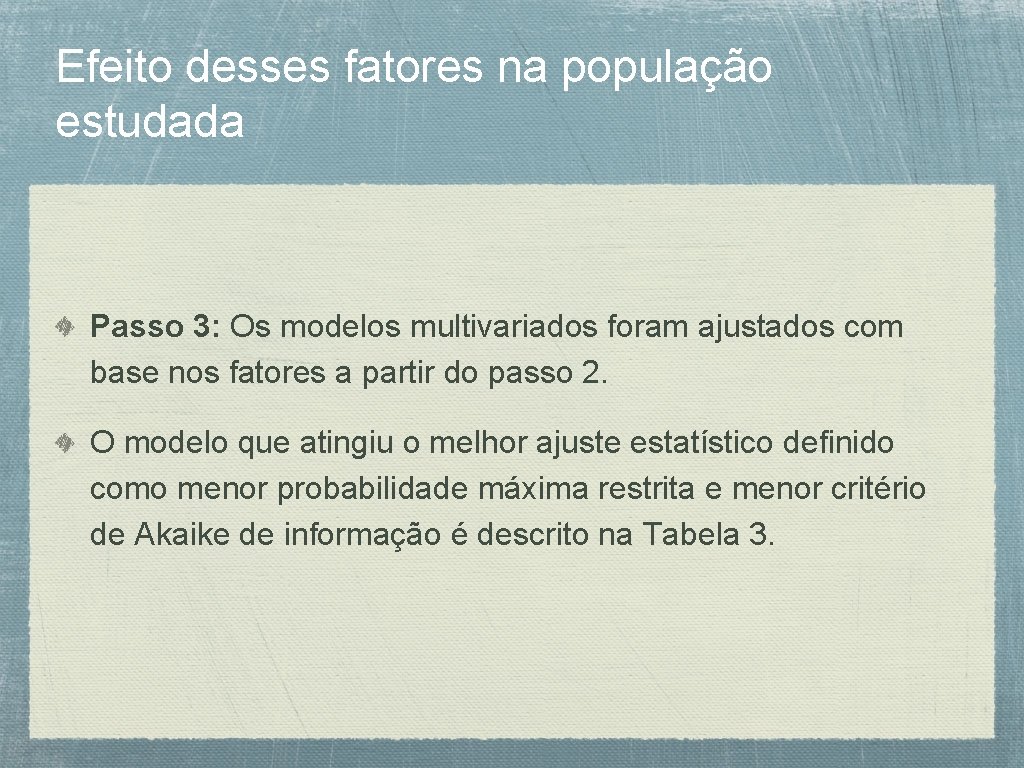 Efeito desses fatores na população estudada

Passo 3: Os modelos multivariados foram ajustados com base nos fatores a partir do passo 2.

O modelo que atingiu o melhor ajuste estatístico definido como menor probabilidade máxima restrita e menor critério de Akaike de informação é descrito na Tabela 3.